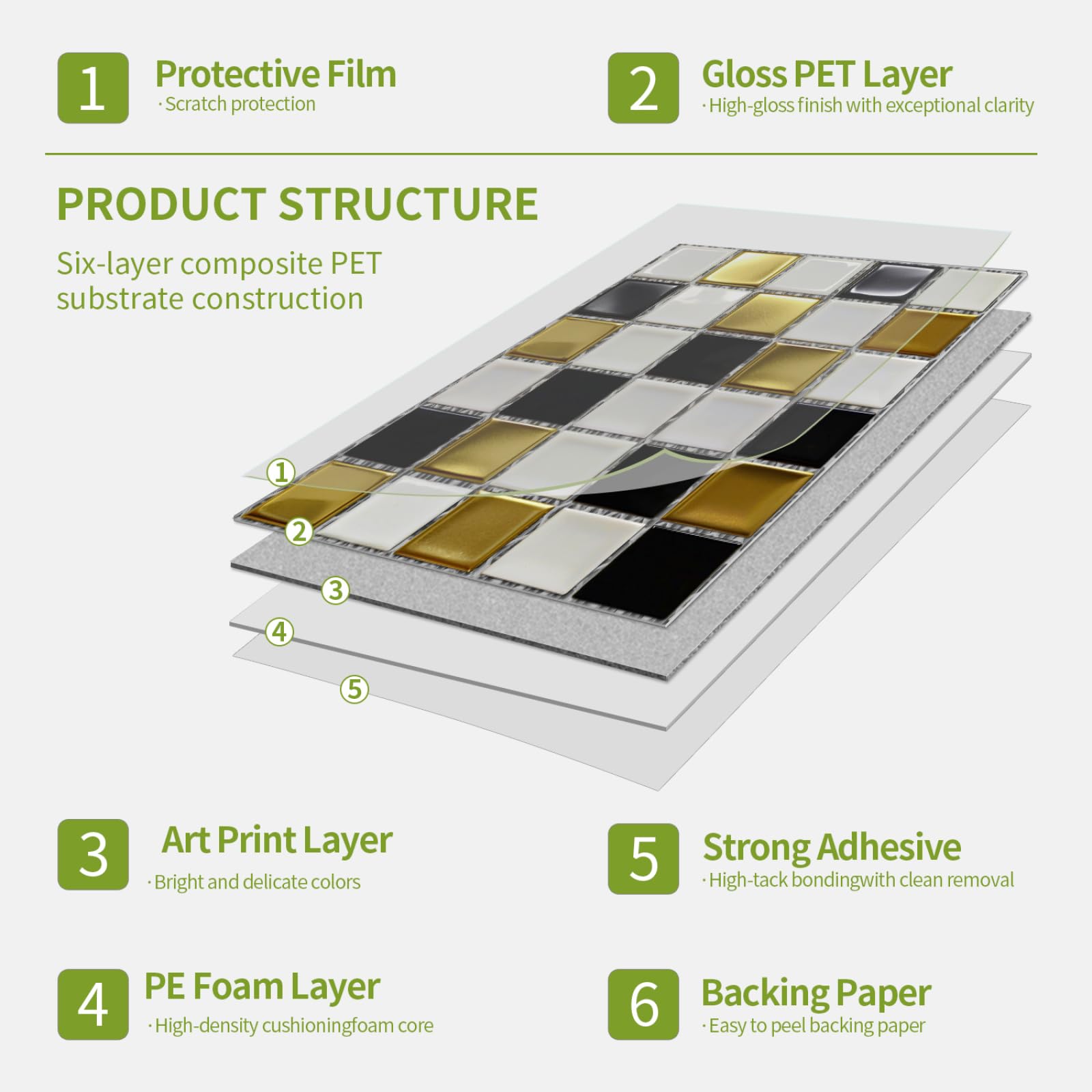 1 Protective Film
· Scratch protection

2 Gloss PET Layer
· High-gloss finish with exceptional clarity

PRODUCT STRUCTURE

Six-layer composite PET substrate construction

①
②
③
④
⑤

3 Art Print Layer
· Bright and delicate colors

5 Strong Adhesive
· High-tack bondingwith clean removal

4 PE Foam Layer
· High-density cushioningfoam core

6 Backing Paper
· Easy to peel backing paper